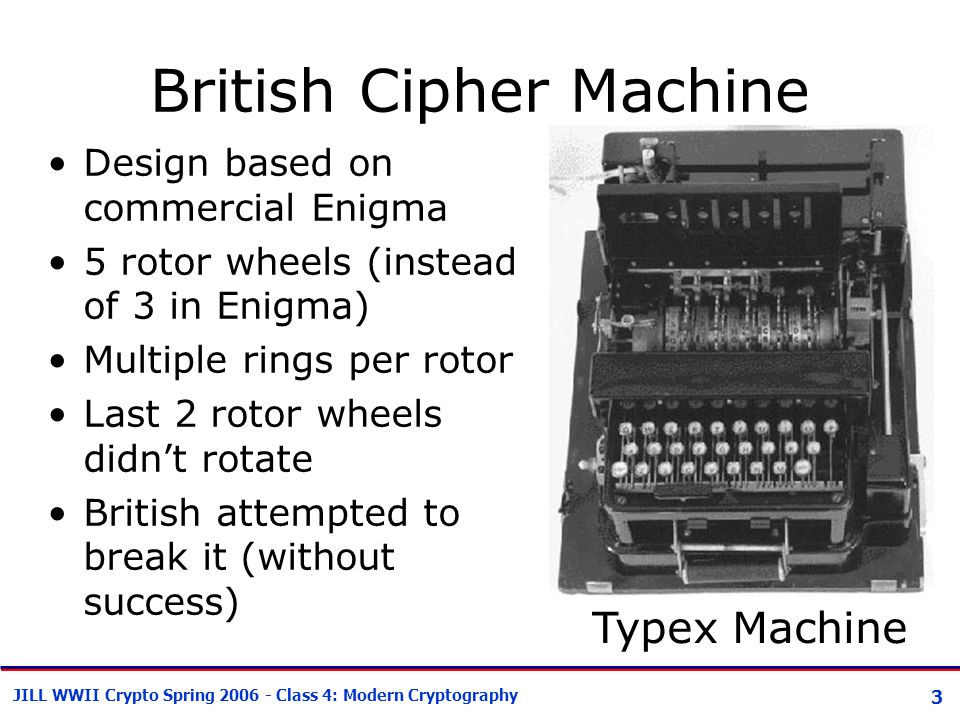 British Cipher Machine

• Design based on commercial Enigma
• 5 rotor wheels (instead of 3 in Enigma)
• Multiple rings per rotor
• Last 2 rotor wheels didn’t rotate
• British attempted to break it (without success)

Typex Machine

JILL WWII Crypto Spring 2006 - Class 4: Modern Cryptography

3